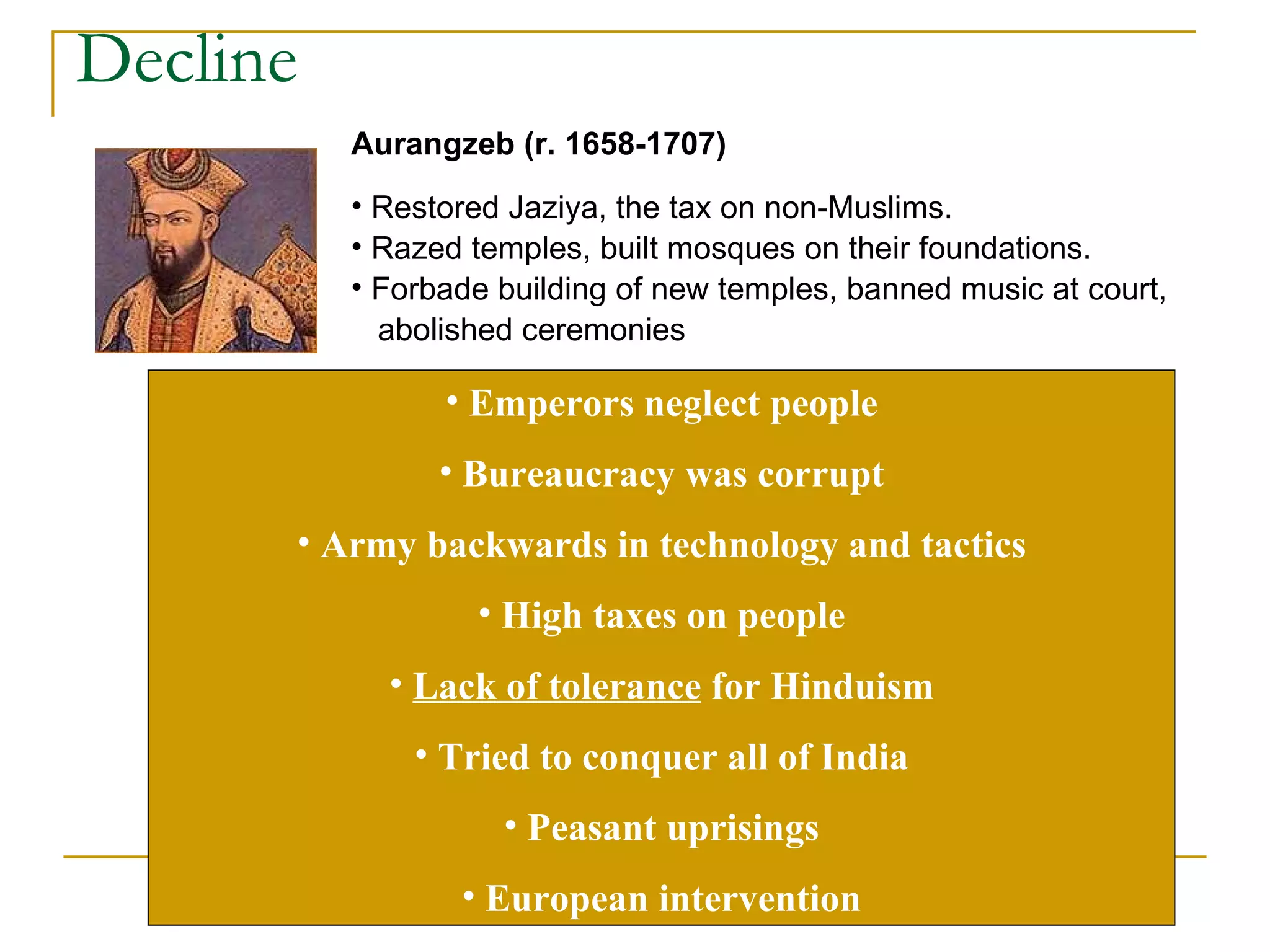 Decline

Aurangzeb (r. 1658-1707)

• Restored Jaziya, the tax on non-Muslims.
• Razed temples, built mosques on their foundations.
• Forbade building of new temples, banned music at court, abolished ceremonies

• Emperors neglect people

• Bureaucracy was corrupt

• Army backwards in technology and tactics

• High taxes on people

• Lack of tolerance for Hinduism

• Tried to conquer all of India

• Peasant uprisings

• European intervention